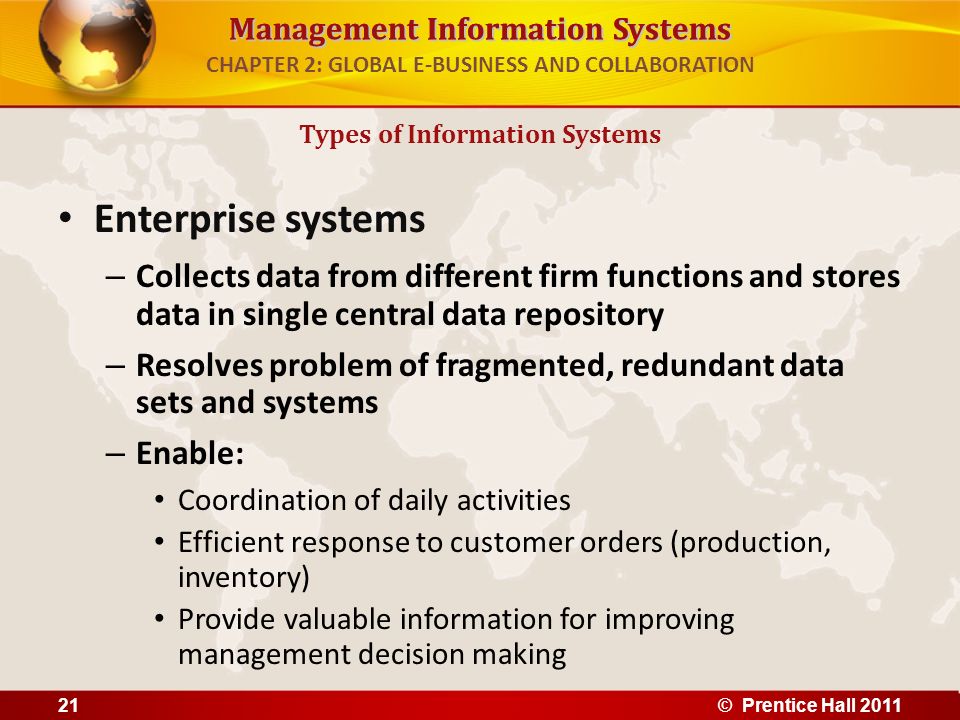 Management Information Systems
CHAPTER 2: GLOBAL E-BUSINESS AND COLLABORATION

Types of Information Systems

• Enterprise systems
– Collects data from different firm functions and stores data in single central data repository
– Resolves problem of fragmented, redundant data sets and systems
– Enable:
• Coordination of daily activities
• Efficient response to customer orders (production, inventory)
• Provide valuable information for improving management decision making

21

© Prentice Hall 2011